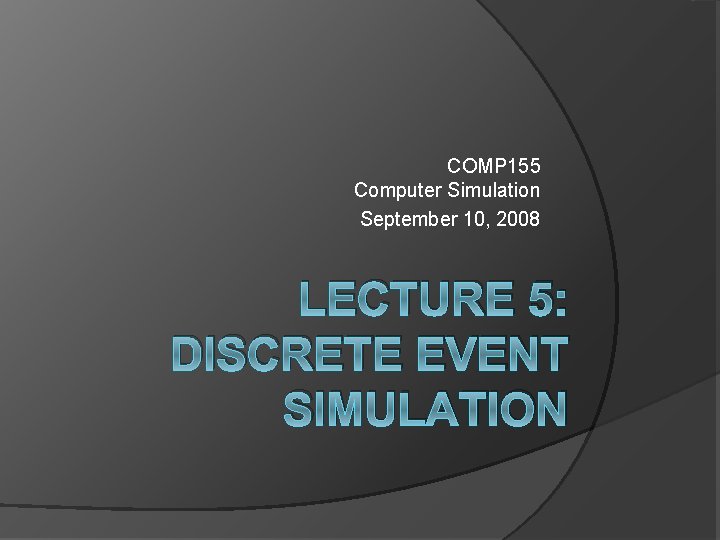 COMP155
Computer Simulation
September 10, 2008

LECTURE 5: DISCRETE EVENT SIMULATION